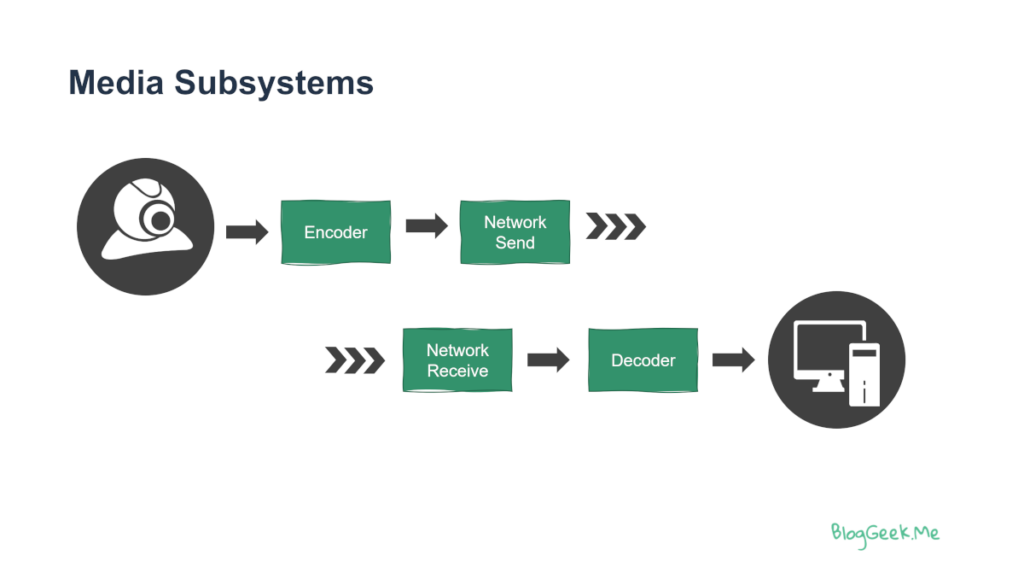 Media Subsystems

Encoder

Network Send

Network Receive

Decoder

BlogGeek.Me